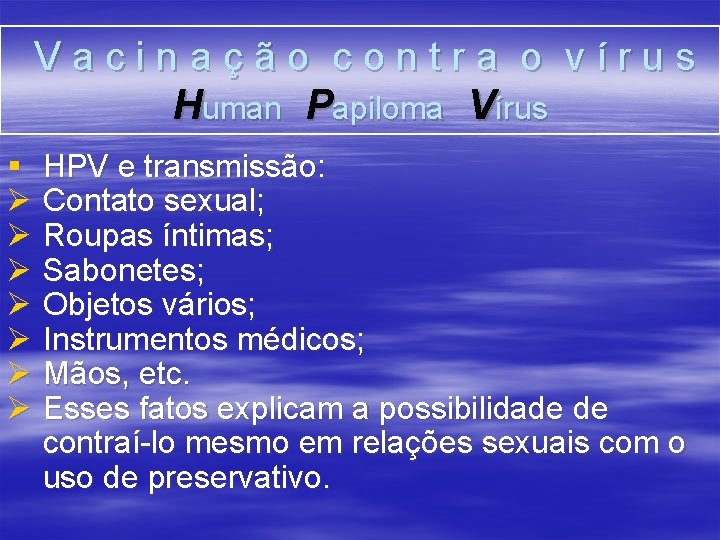 Vacinação contra o vírus
Human Papiloma Vírus

▪ HPV e transmissão:
➢ Contato sexual;
➢ Roupas íntimas;
➢ Sabonetes;
➢ Objetos vários;
➢ Instrumentos médicos;
➢ Mãos, etc.
➢ Esses fatos explicam a possibilidade de contraí-lo mesmo em relações sexuais com o uso de preservativo.